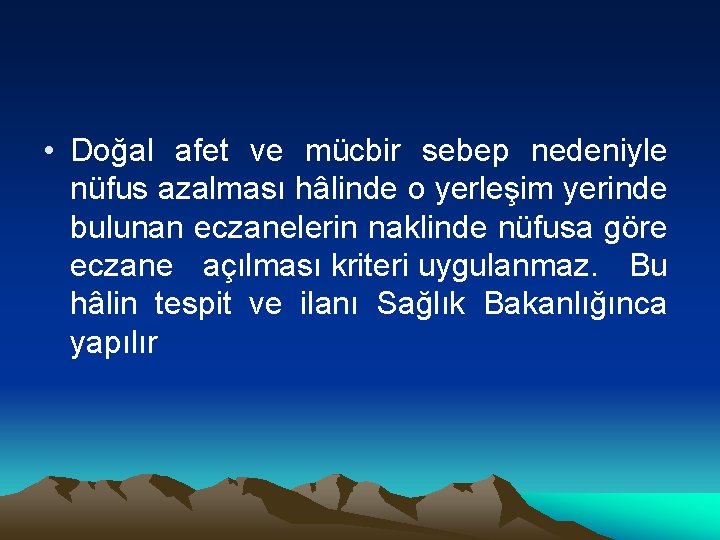 • Doğal afet ve mücbir sebep nedeniyle nüfus azalması hâlinde o yerleşim yerinde bulunan eczanelerin naklinde nüfusa göre eczane açılması kriteri uygulanmaz. Bu hâlin tespit ve ilanı Sağlık Bakanlığınca yapılır